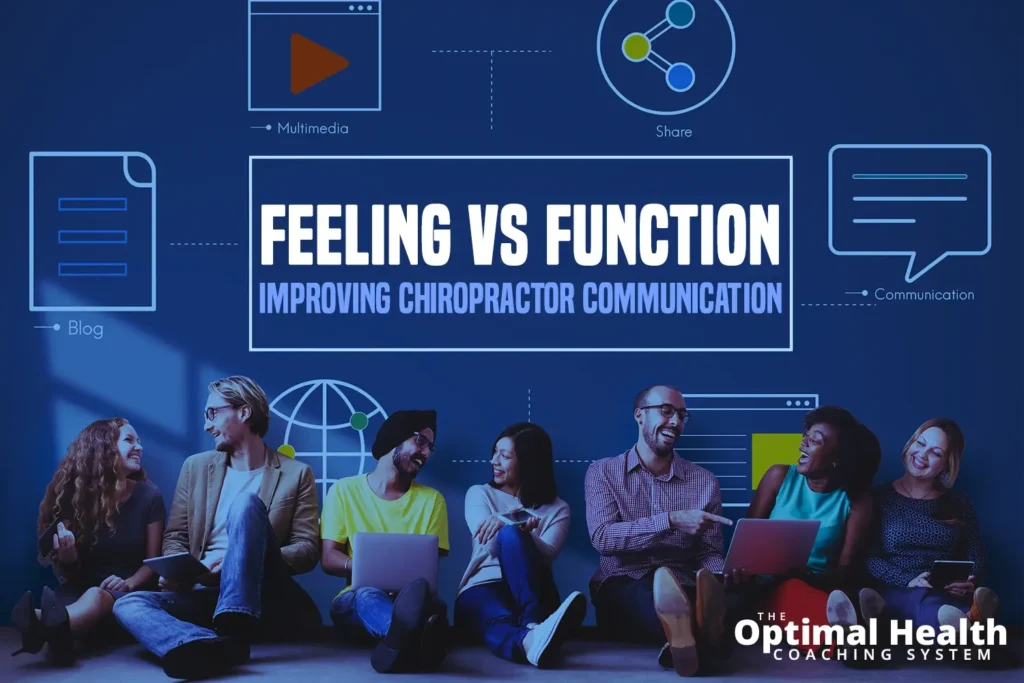 Multimedia

Share

Blog

FEELING VS FUNCTION
IMPROVING CHIROPRACTOR COMMUNICATION

Communication

THE
Optimal Health
COACHING SYSTEM